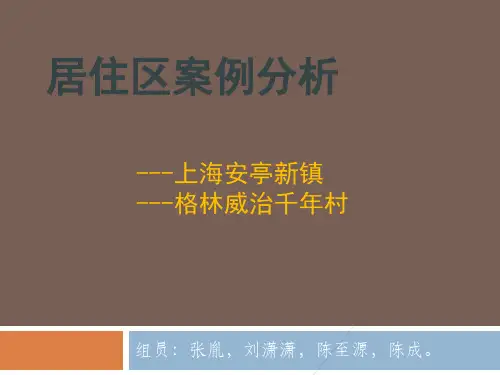 居住区案例分析

---上海安亭新镇
---格林威治千年村

组员：张胤，刘潇潇，陈至源，陈成。